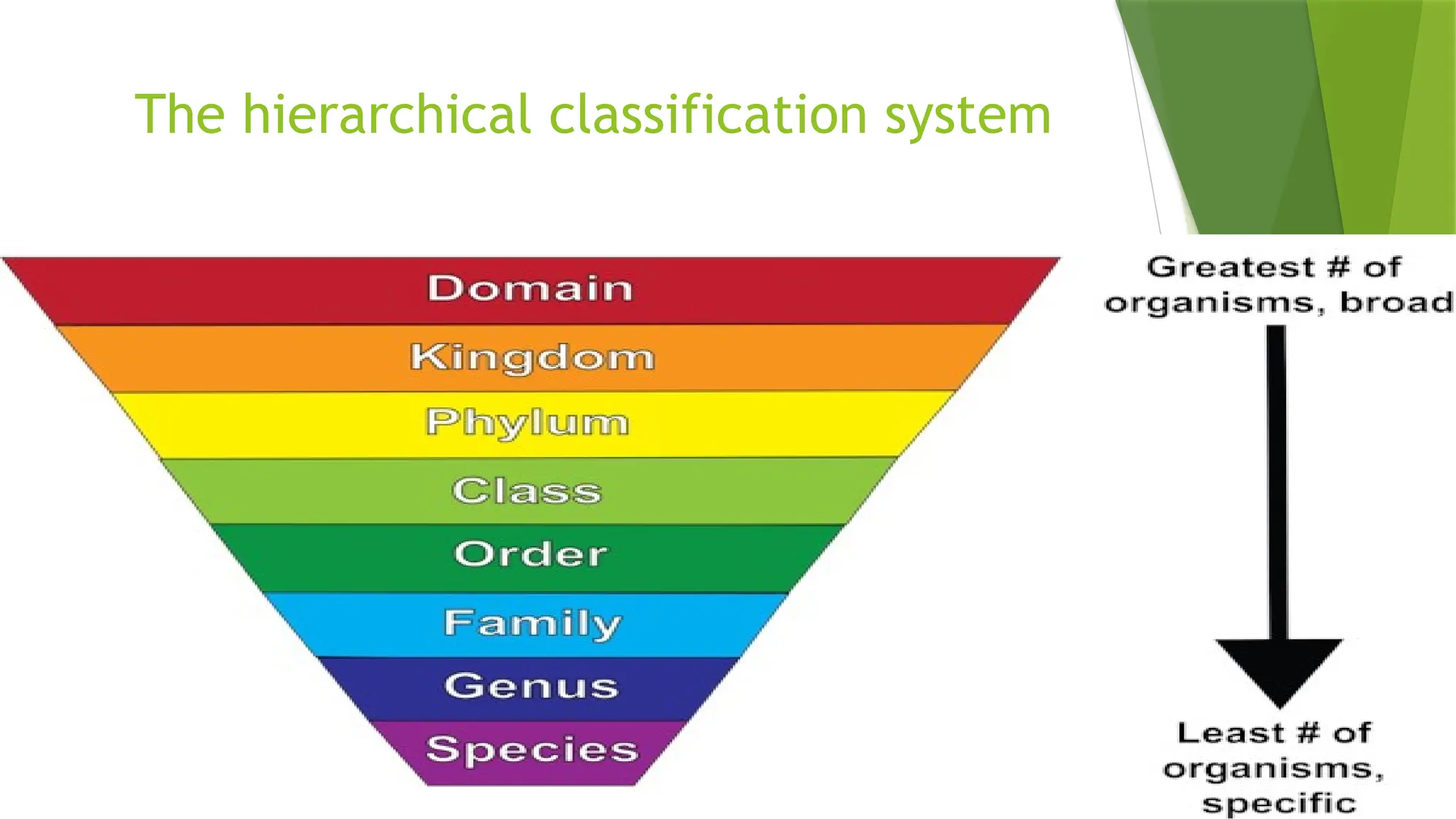 The hierarchical classification system

Domain
Kingdom
Phylum
Class
Order
Family
Genus
Species

Greatest # of organisms, broad

Least # of organisms, specific